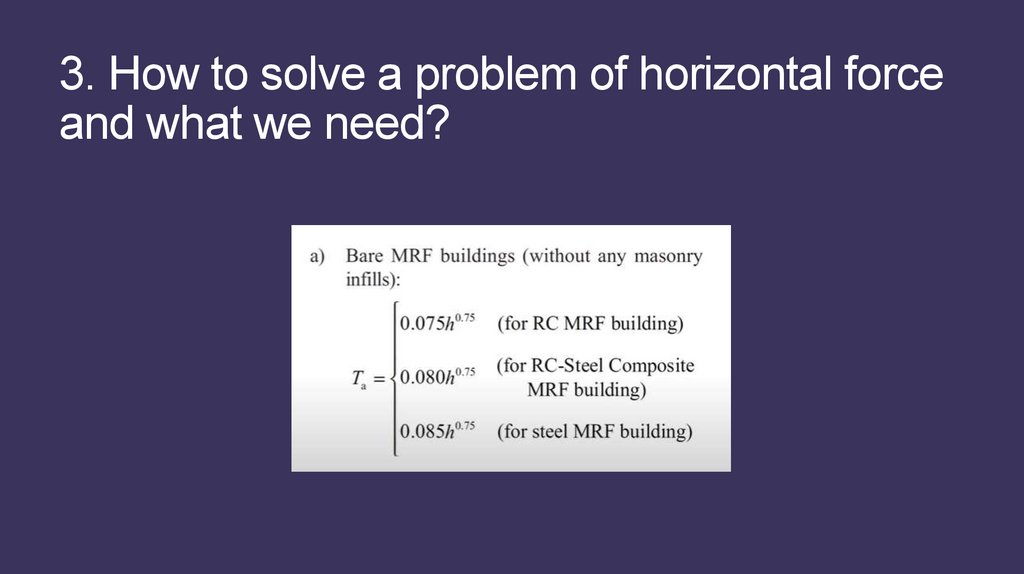 3. How to solve a problem of horizontal force and what we need?

a) Bare MRF buildings (without any masonry infills):

$T_a = \begin{cases} 0.075h^{0.75} & \text{(for RC MRF building)} \\ 0.080h^{0.75} & \text{(for RC-Steel Composite MRF building)} \\ 0.085h^{0.75} & \text{(for steel MRF building)} \end{cases}$